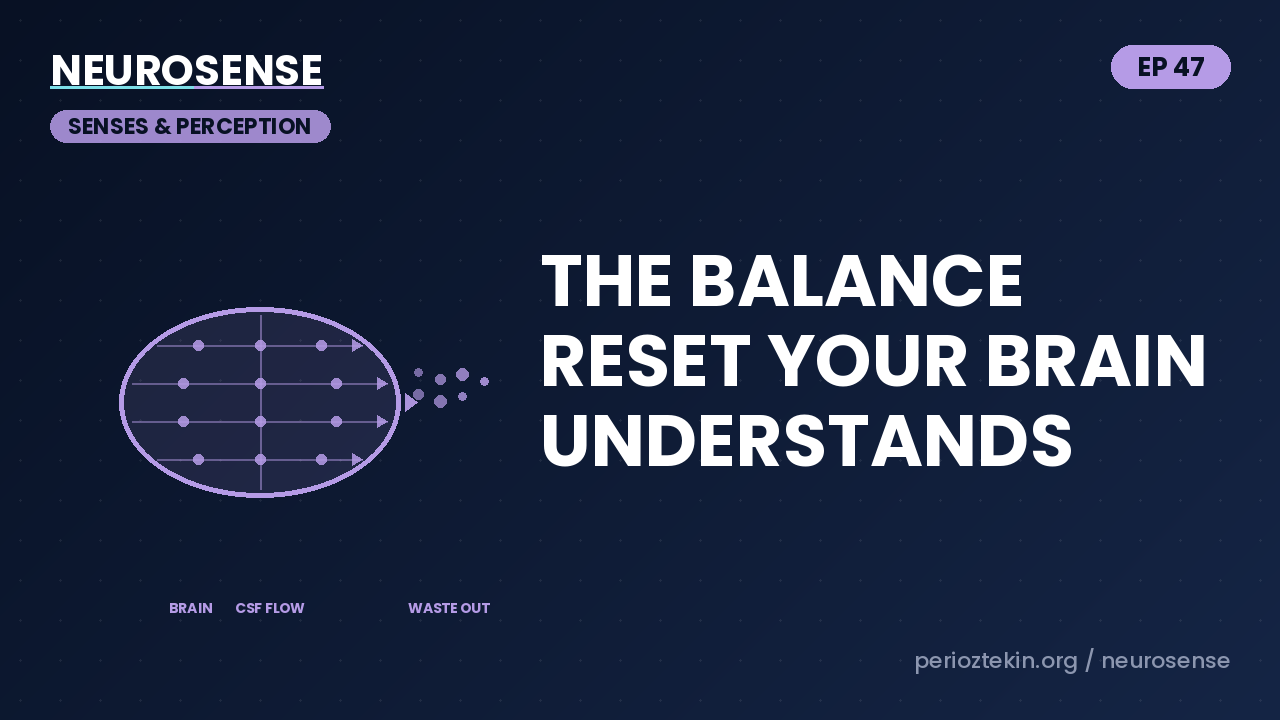 NEUROSENSE

SENSES & PERCEPTION

EP 47

THE BALANCE RESET YOUR BRAIN UNDERSTANDS

BRAIN CSF FLOW WASTE OUT

perioztekin.org / neurosense